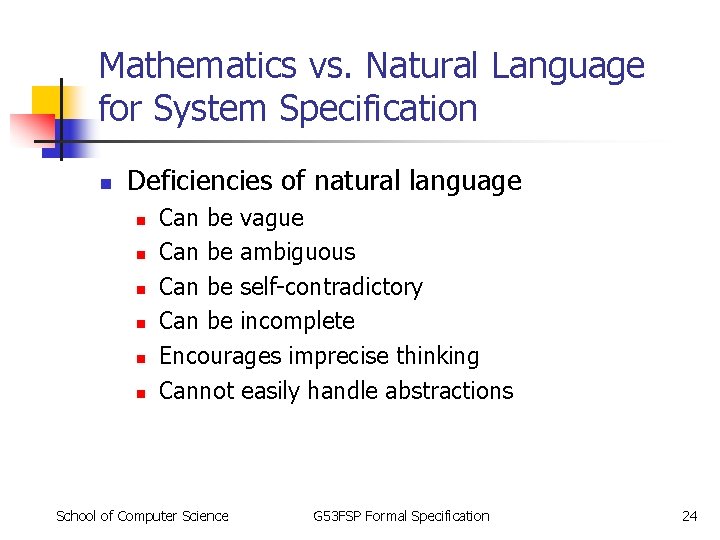 Mathematics vs. Natural Language for System Specification

• Deficiencies of natural language
• Can be vague
• Can be ambiguous
• Can be self-contradictory
• Can be incomplete
• Encourages imprecise thinking
• Cannot easily handle abstractions

School of Computer Science G53FSP Formal Specification 24